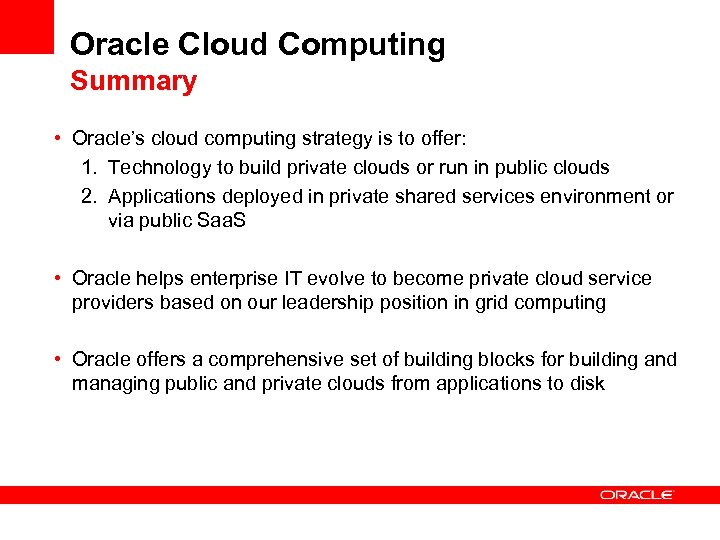 Oracle Cloud Computing
Summary

• Oracle's cloud computing strategy is to offer:
1. Technology to build private clouds or run in public clouds
2. Applications deployed in private shared services environment or via public SaaS

• Oracle helps enterprise IT evolve to become private cloud service providers based on our leadership position in grid computing

• Oracle offers a comprehensive set of building blocks for building and managing public and private clouds from applications to disk

ORACLE